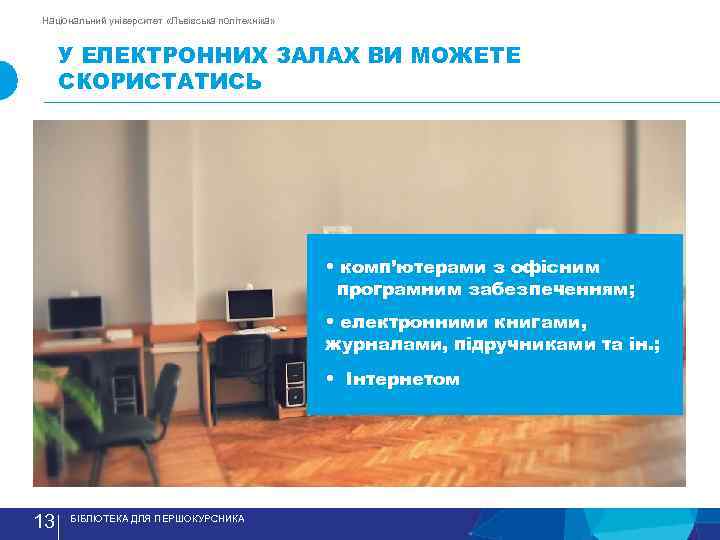 Національний університет «Львівська політехніка»

У ЕЛЕКТРОННИХ ЗАЛАХ ВИ МОЖЕТЕ СКОРИСТАТИСЬ

• комп'ютерами з офісним програмним забезпеченням;

• електронними книгами, журналами, підручниками та ін.;

• Інтернетом

13 БІБЛІОТЕКА ДЛЯ ПЕРШОКУРСНИКА